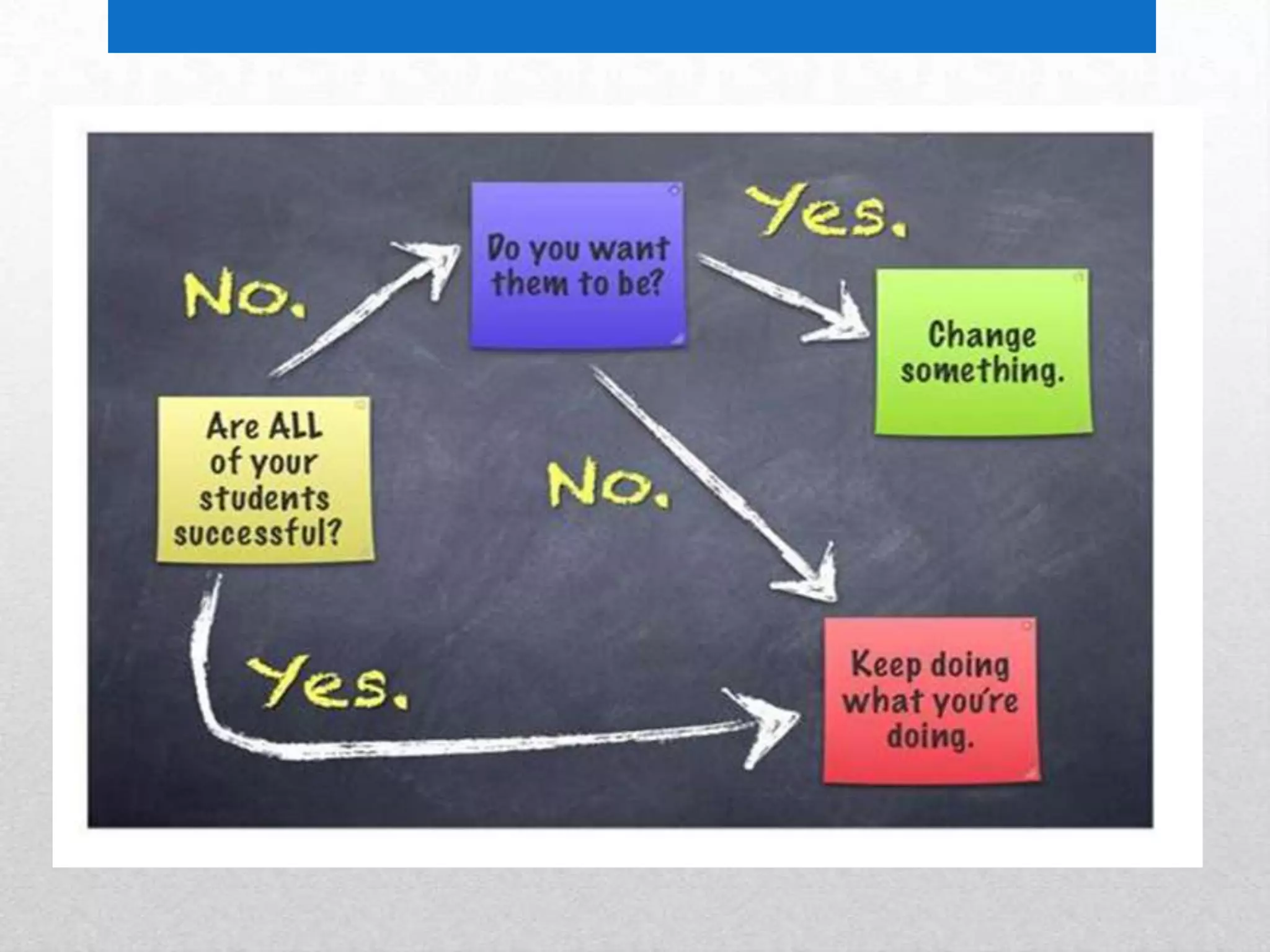 Are ALL of your students successful?

No.

Do you want them to be?

Yes.

Change something.

No.

Yes.

Keep doing what you're doing.